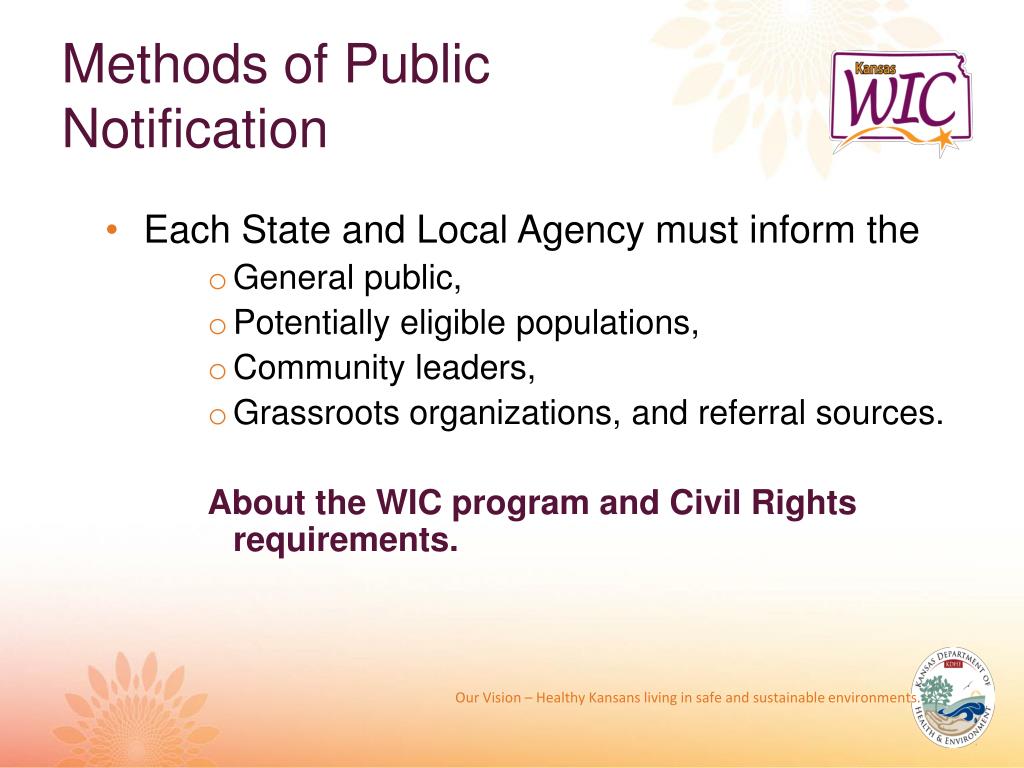 Methods of Public Notification

Kansas WIC

• Each State and Local Agency must inform the
  o General public,
  o Potentially eligible populations,
  o Community leaders,
  o Grassroots organizations, and referral sources.

About the WIC program and Civil Rights requirements.

Our Vision – Healthy Kansans living in safe and sustainable environments.

KANSAS DEPARTMENT OF HEALTH & ENVIRONMENT KDHE